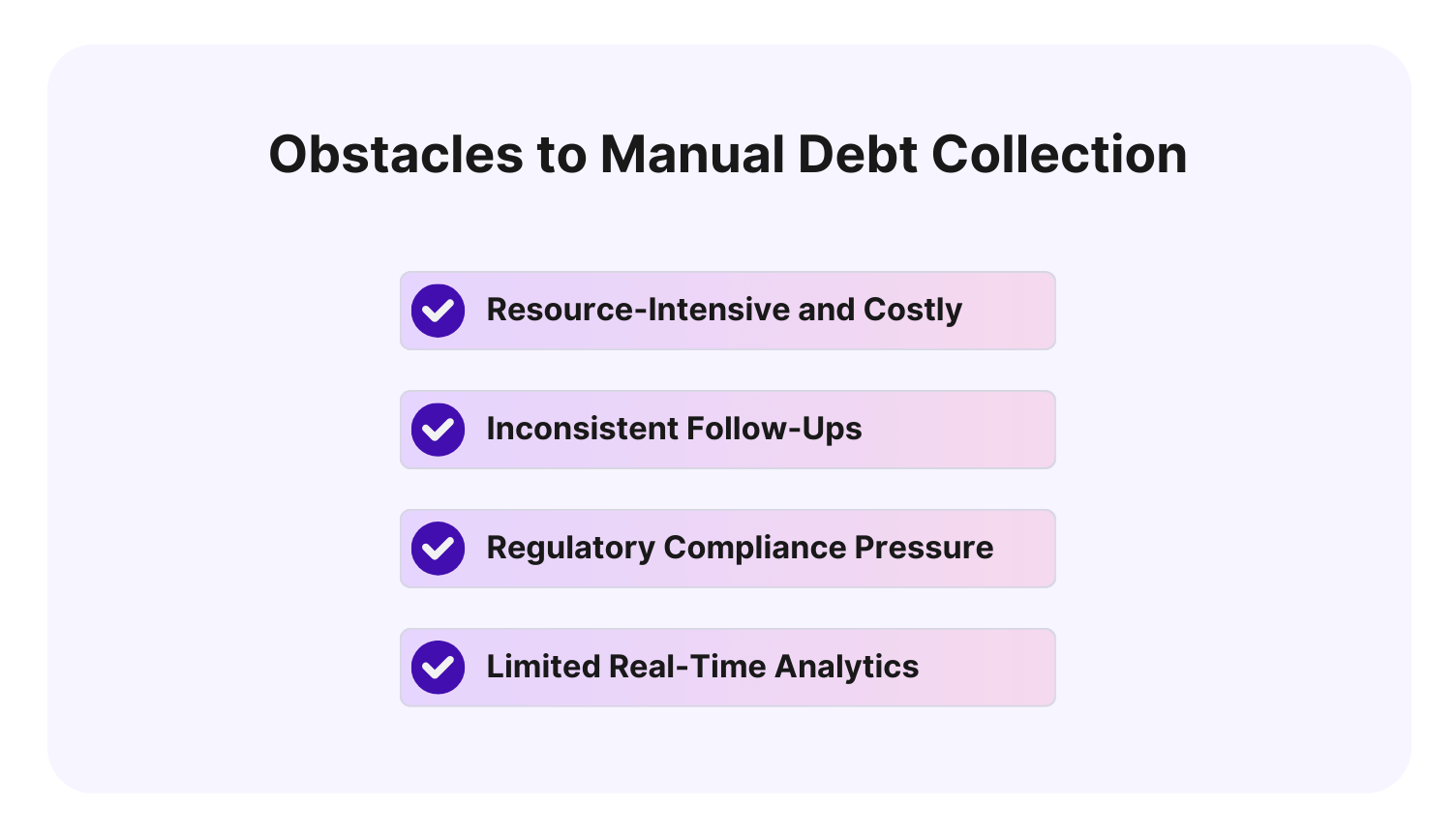 Obstacles to Manual Debt Collection

✓ Resource-Intensive and Costly

✓ Inconsistent Follow-Ups

✓ Regulatory Compliance Pressure

✓ Limited Real-Time Analytics